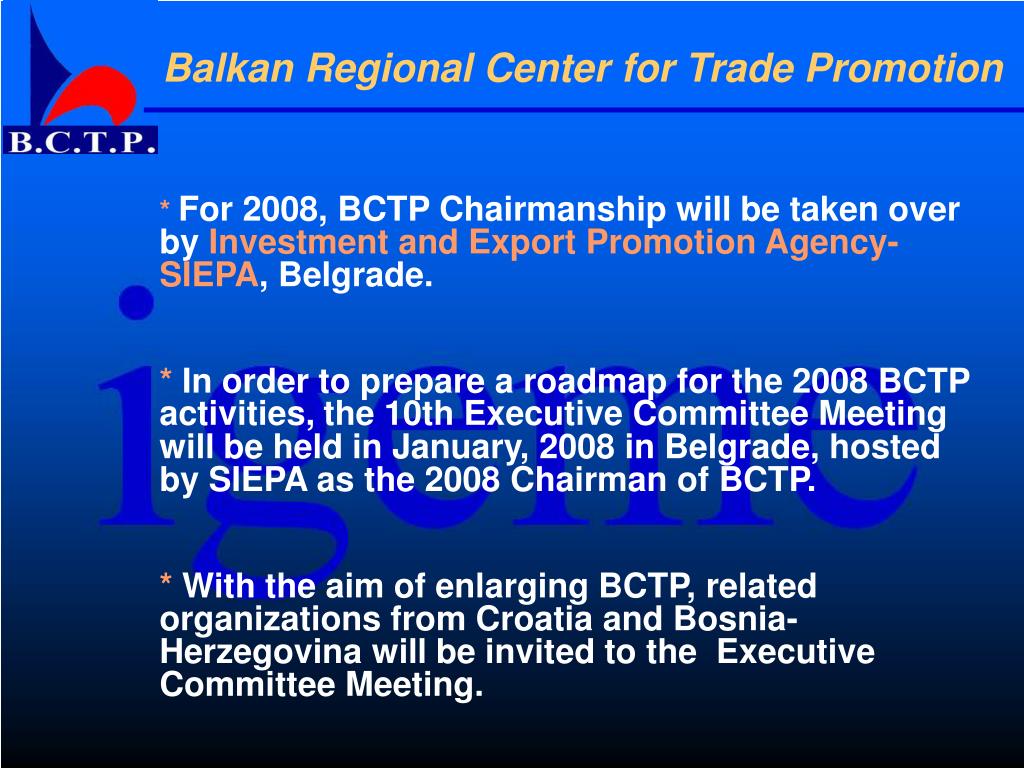 B.C.T.P.

Balkan Regional Center for Trade Promotion

igeme

* For 2008, BCTP Chairmanship will be taken over by Investment and Export Promotion Agency-SIEPA, Belgrade.

* In order to prepare a roadmap for the 2008 BCTP activities, the 10th Executive Committee Meeting will be held in January, 2008 in Belgrade, hosted by SIEPA as the 2008 Chairman of BCTP.

* With the aim of enlarging BCTP, related organizations from Croatia and Bosnia-Herzegovina will be invited to the Executive Committee Meeting.